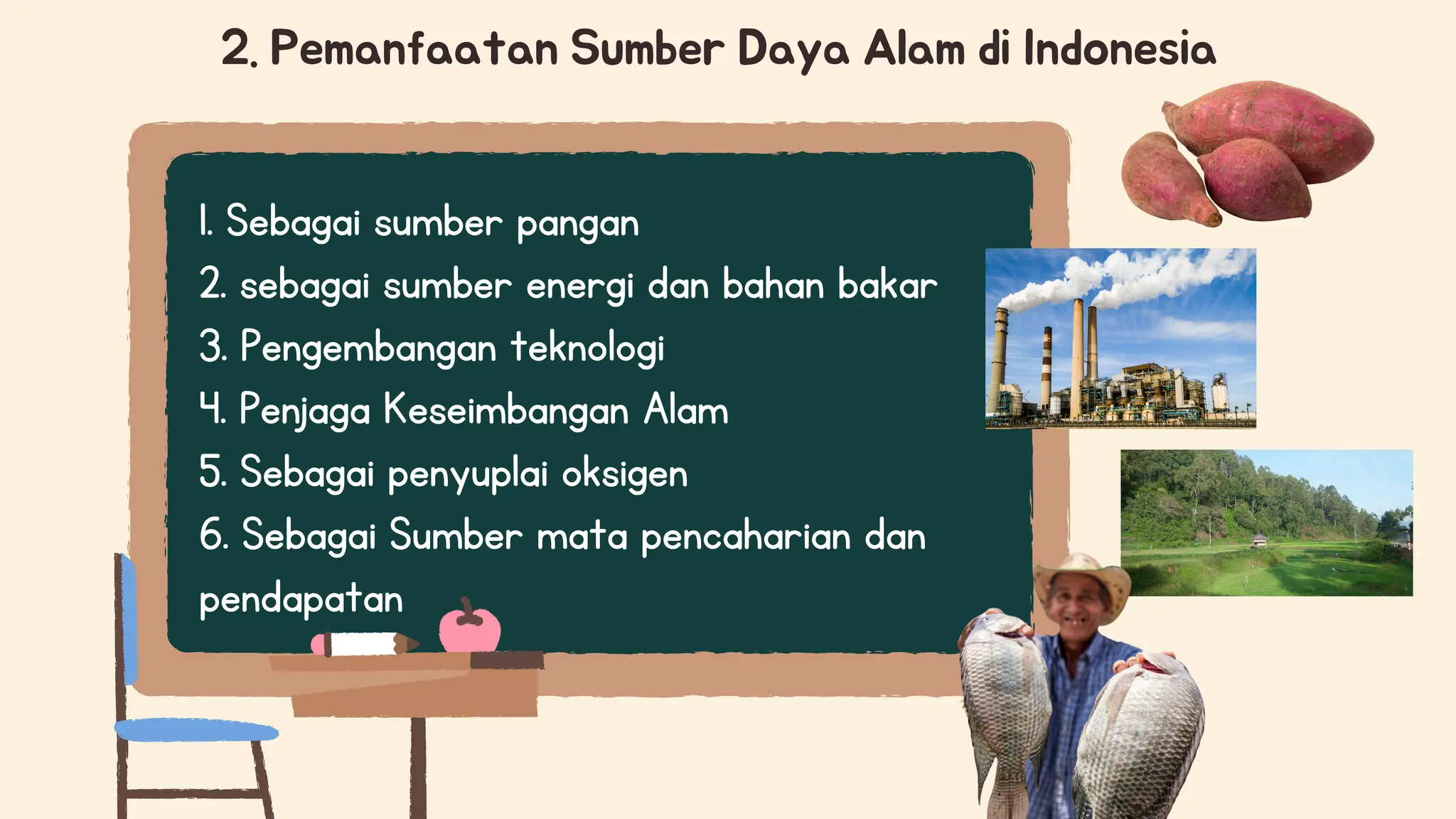 2. Pemanfaatan Sumber Daya Alam di Indonesia

1. Sebagai sumber pangan
2. sebagai sumber energi dan bahan bakar
3. Pengembangan teknologi
4. Penjaga Keseimbangan Alam
5. Sebagai penyuplai oksigen
6. Sebagai Sumber mata pencaharian dan pendapatan